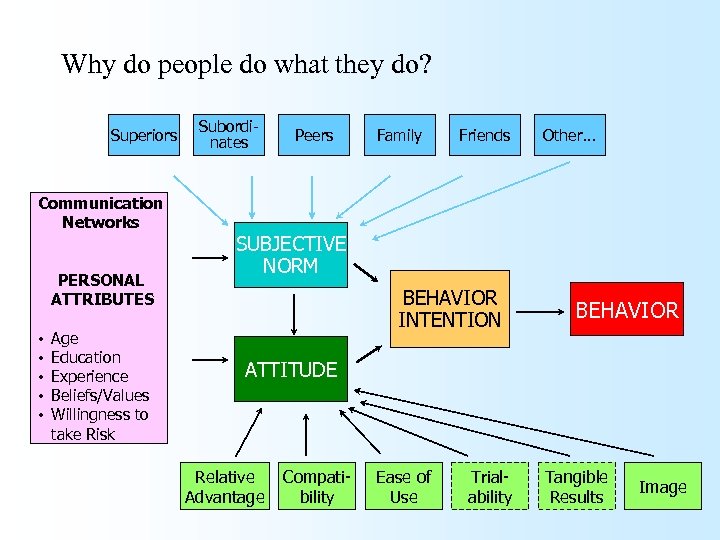 Why do people do what they do?

Superiors

Subordinates

Peers

Family

Friends

Other...

Communication Networks

PERSONAL ATTRIBUTES

• Age
• Education
• Experience
• Beliefs/Values
• Willingness to take Risk

SUBJECTIVE NORM

ATTITUDE

BEHAVIOR INTENTION

BEHAVIOR

Relative Advantage

Compatibility

Ease of Use

Trialability

Tangible Results

Image